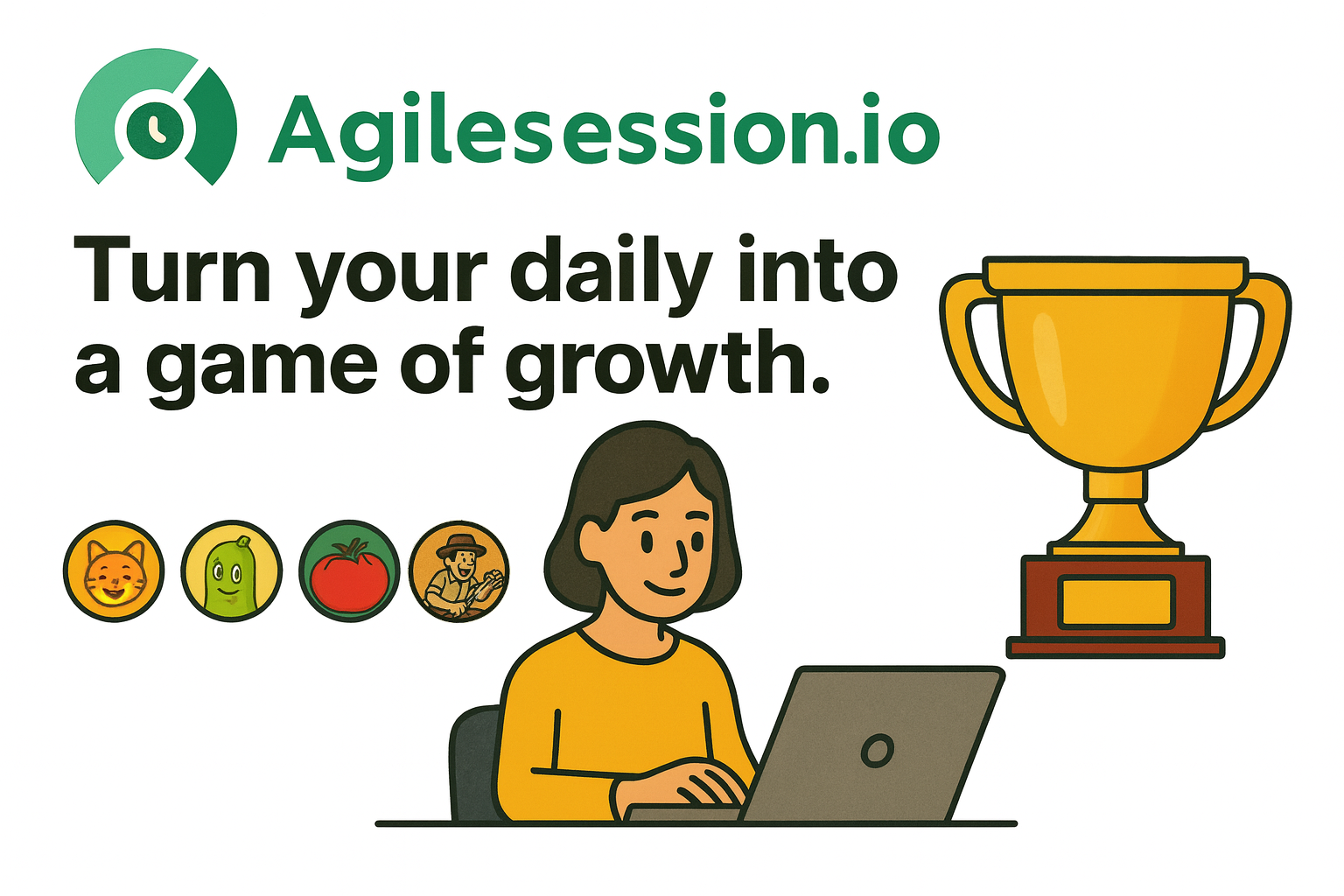 Agilesession.io

Turn your daily into a game of growth.